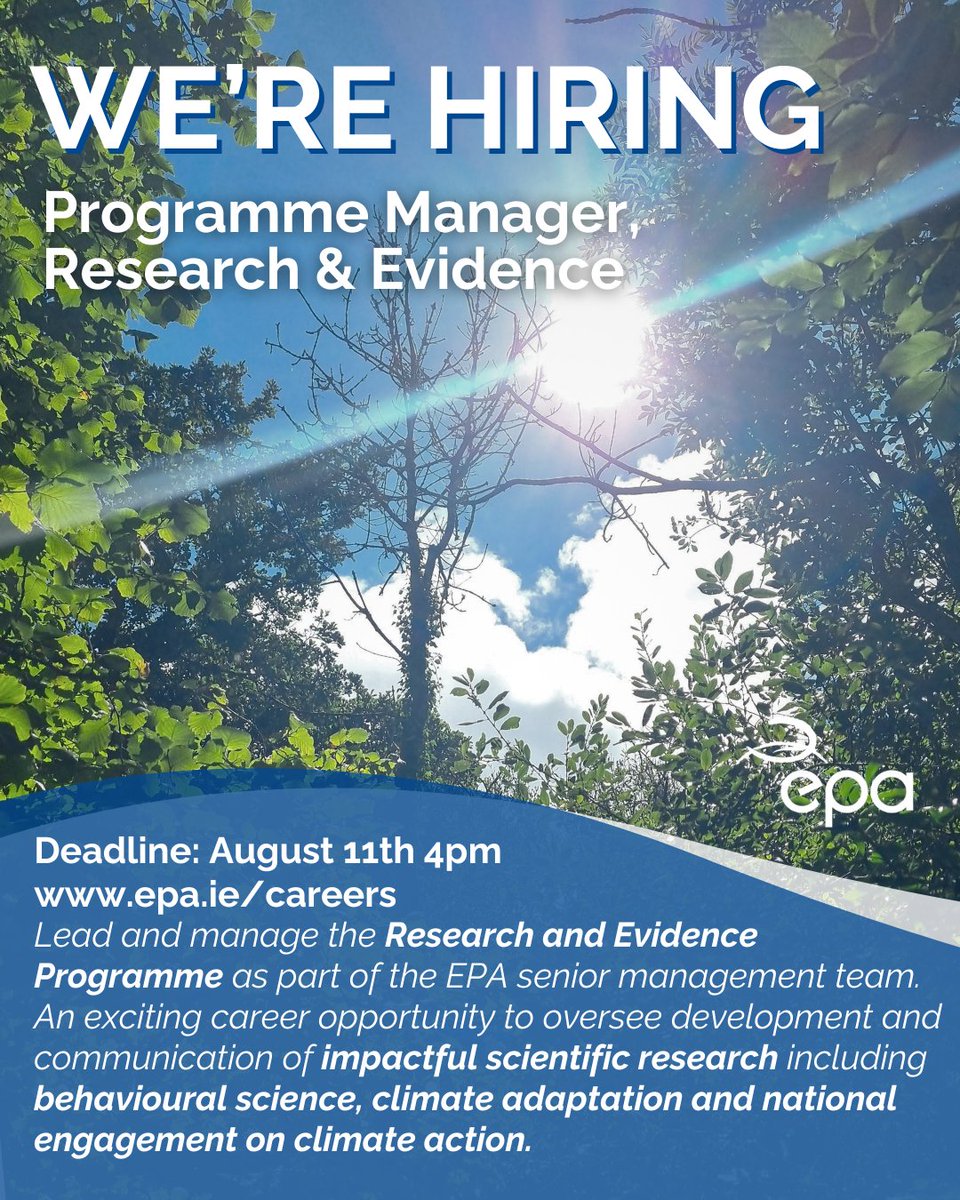 WE'RE HIRING

Programme Manager, Research & Evidence

epa

Deadline: August 11th 4pm
www.epa.ie/careers
Lead and manage the Research and Evidence Programme as part of the EPA senior management team. An exciting career opportunity to oversee development and communication of impactful scientific research including behavioural science, climate adaptation and national engagement on climate action.